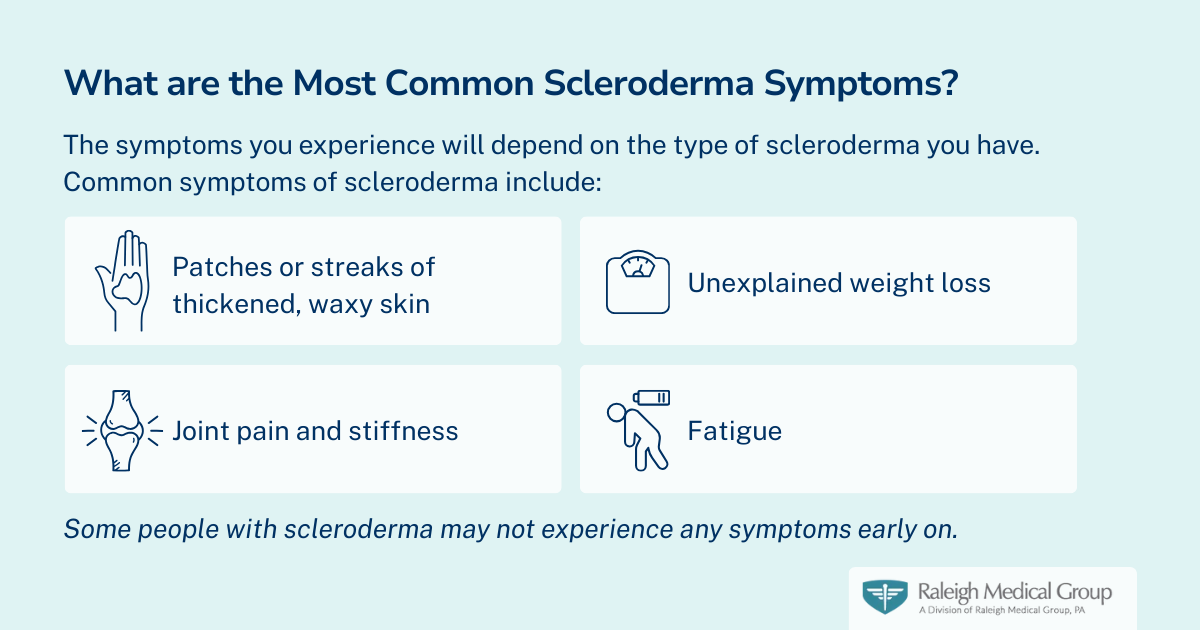 What are the Most Common Scleroderma Symptoms?

The symptoms you experience will depend on the type of scleroderma you have. Common symptoms of scleroderma include:

Patches or streaks of thickened, waxy skin

Unexplained weight loss

Joint pain and stiffness

Fatigue

Some people with scleroderma may not experience any symptoms early on.

Raleigh Medical Group
A Division of Raleigh Medical Group, PA